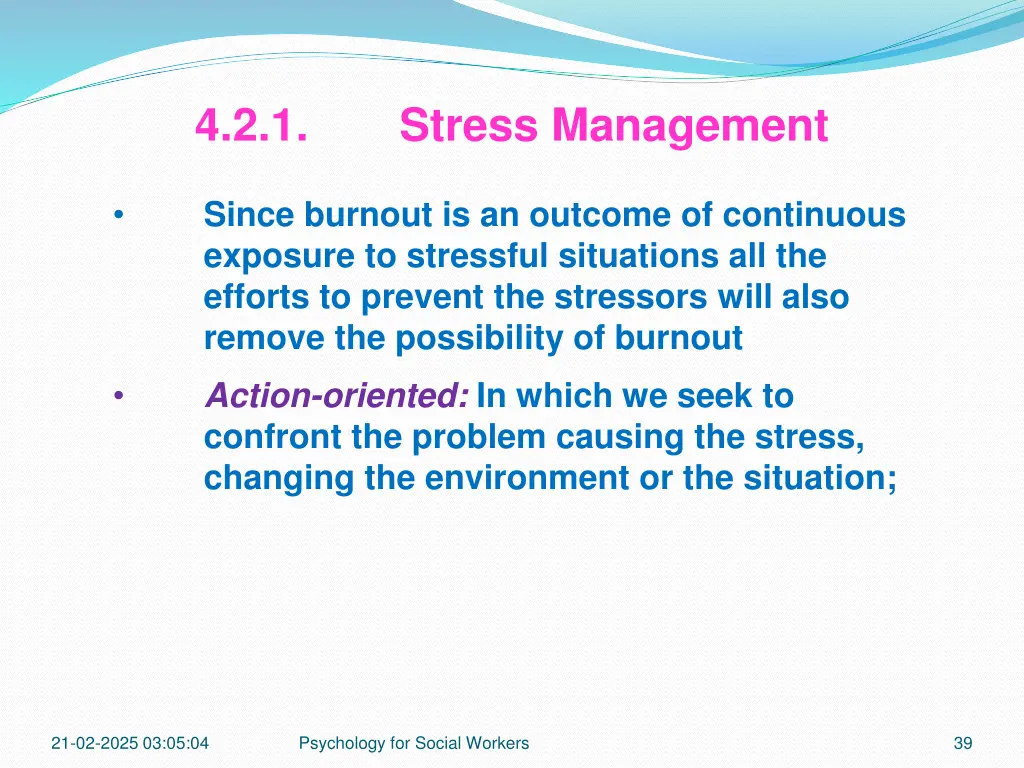 4.2.1. Stress Management

• Since burnout is an outcome of continuous exposure to stressful situations all the efforts to prevent the stressors will also remove the possibility of burnout

• Action-oriented: In which we seek to confront the problem causing the stress, changing the environment or the situation;

21-02-2025 03:05:04

Psychology for Social Workers

39